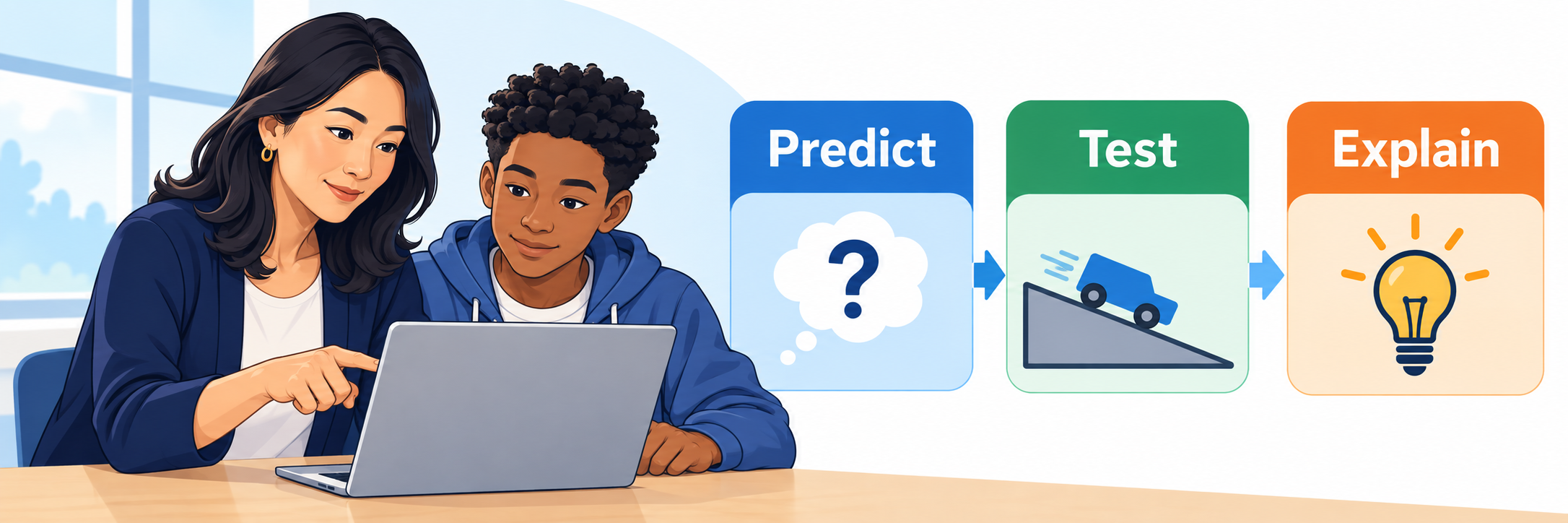 Predict

?

Test

Explain